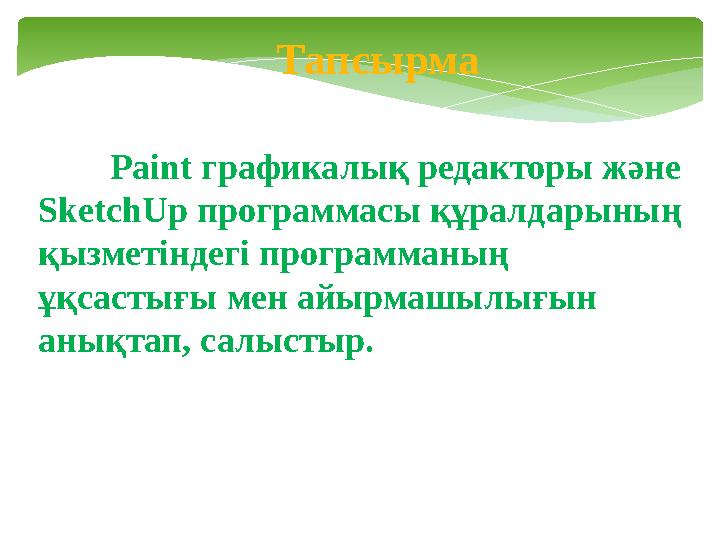 Тапсырма

Paint графикалық редакторы және SketchUp программасы құралдарының қызметіндегі программаның ұқсастығы мен айырмашылығын анықтап, салыстыр.